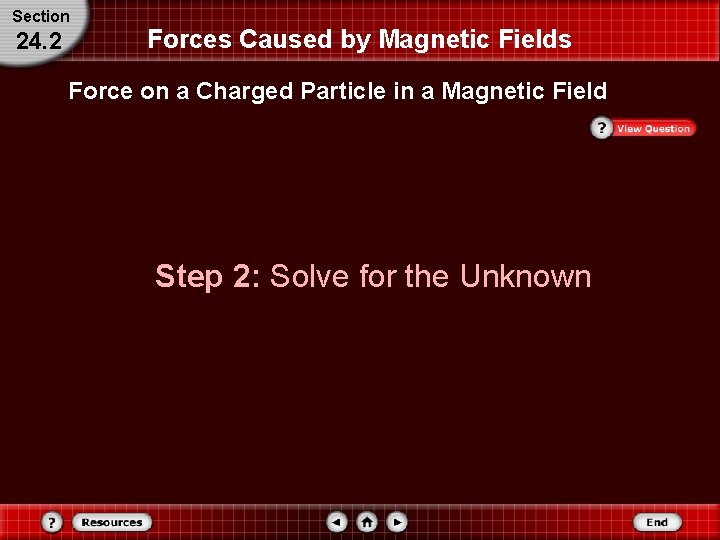 Section
24.2

Forces Caused by Magnetic Fields

Force on a Charged Particle in a Magnetic Field

? View Question

Step 2: Solve for the Unknown

? Resources

End